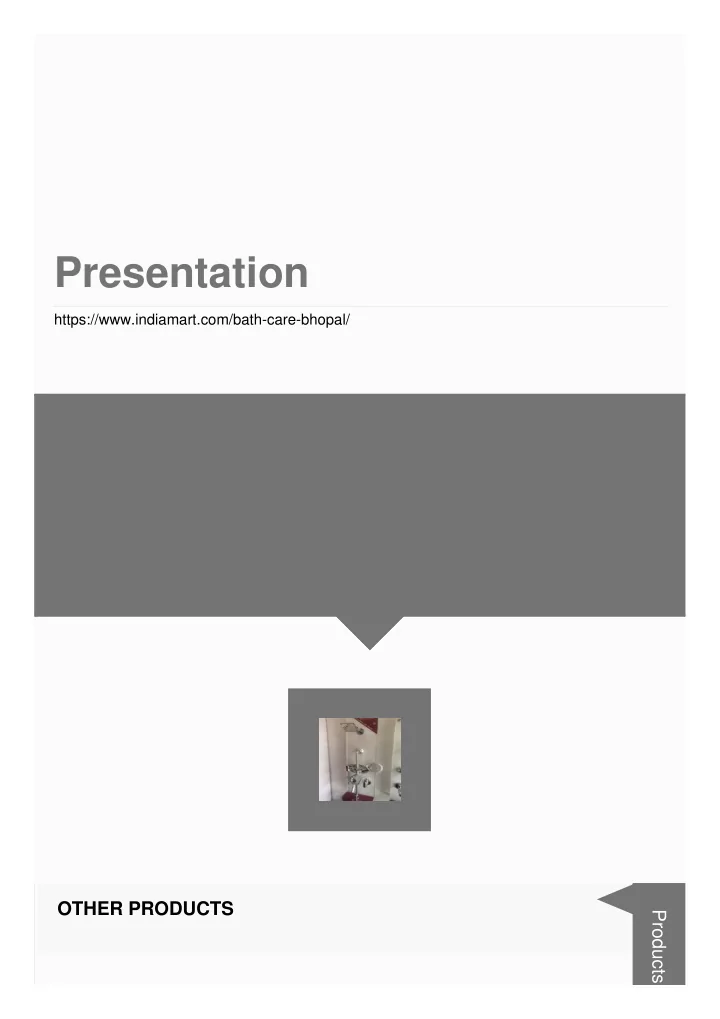 Presentation

https://www.indiamart.com/bath-care-bhopal/

OTHER PRODUCTS

Products